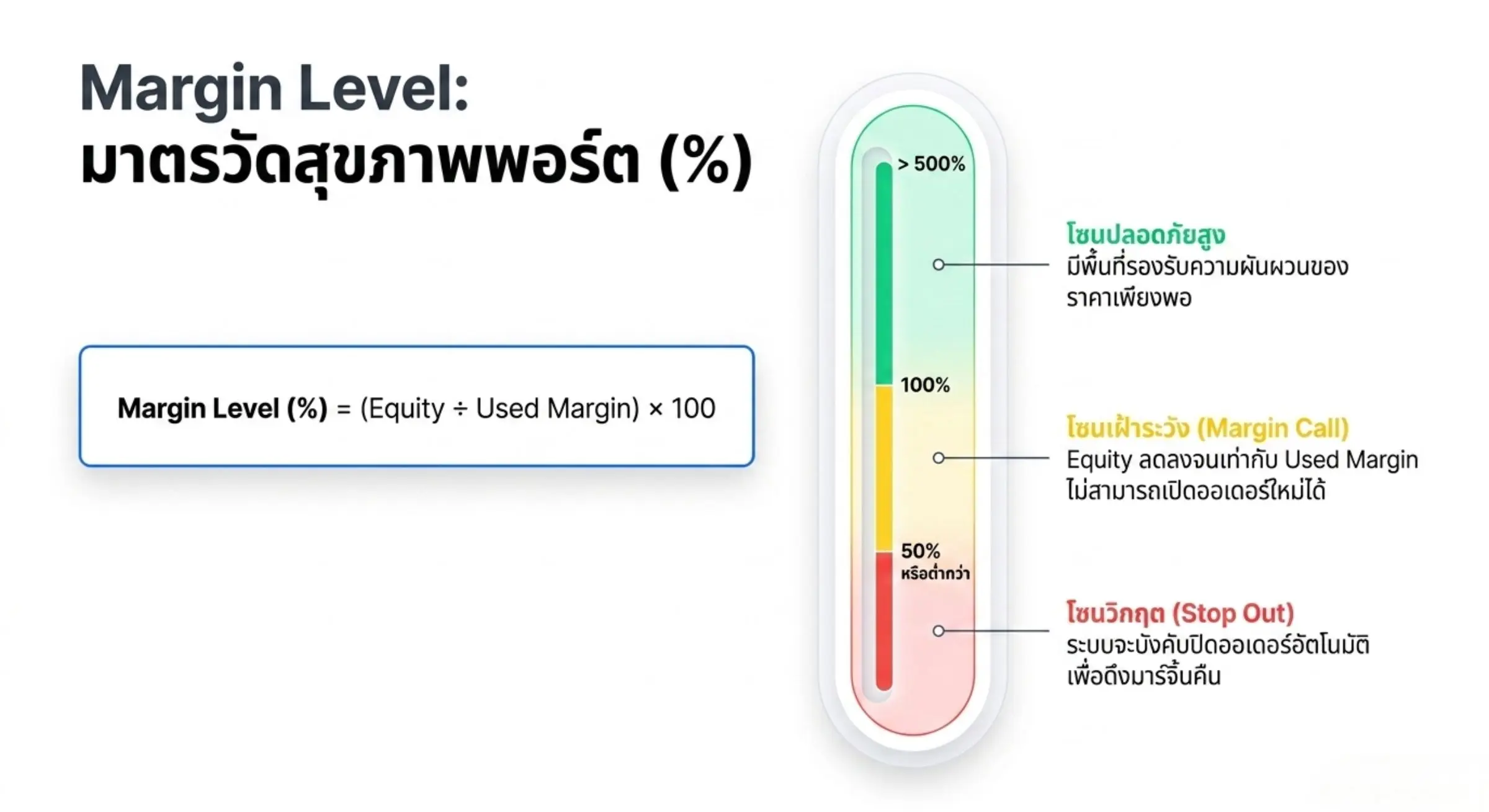 Margin Level:
มาตรวัดสุขภาพพอร์ต (%)

Margin Level (%) = (Equity ÷ Used Margin) × 100

> 500%

100%

50%
หรือต่ำกว่า

โซนปลอดภัยสูง
มีพื้นที่รองรับความผันผวนของราคาเพียงพอ

โซนเฝ้าระวัง (Margin Call)
Equity ลดลงจนเท่ากับ Used Margin ไม่สามารถเปิดออเดอร์ใหม่ได้

โซนวิกฤต (Stop Out)
ระบบจะบังคับปิดออเดอร์อัตโนมัติ เพื่อดึงมาร์จิ้นคืน